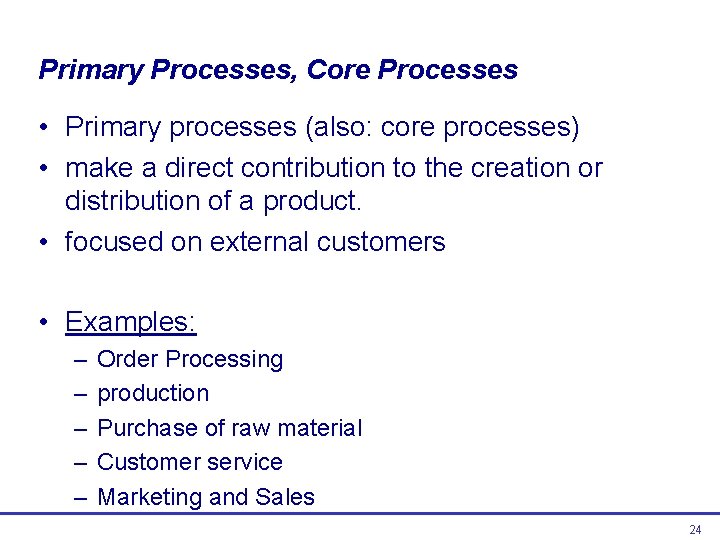 Primary Processes, Core Processes

• Primary processes (also: core processes)
• make a direct contribution to the creation or distribution of a product.
• focused on external customers

• Examples:
– Order Processing
– production
– Purchase of raw material
– Customer service
– Marketing and Sales

24